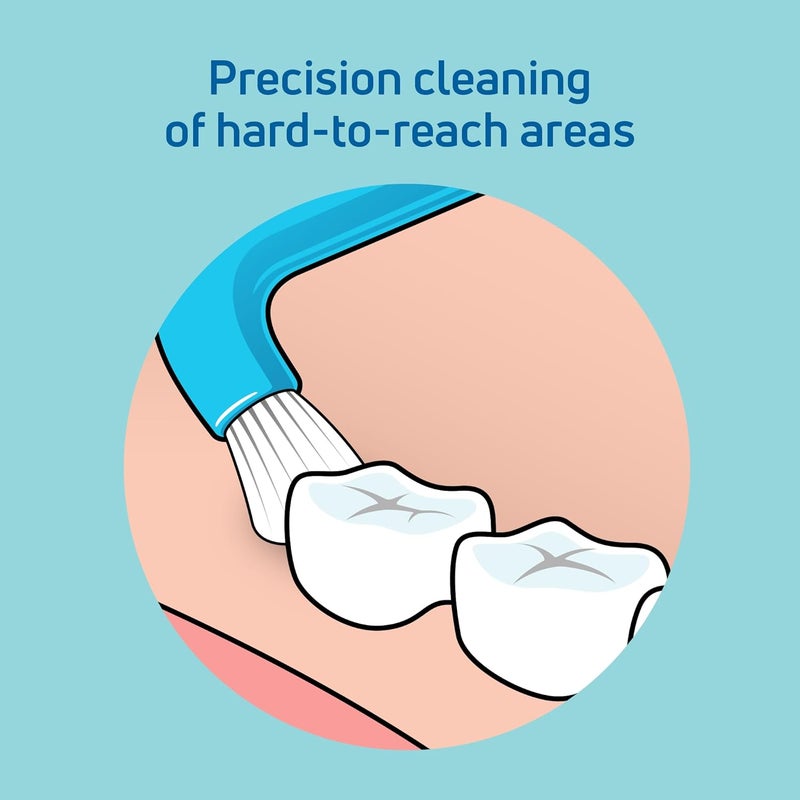 Precision cleaning of hard-to-reach areas